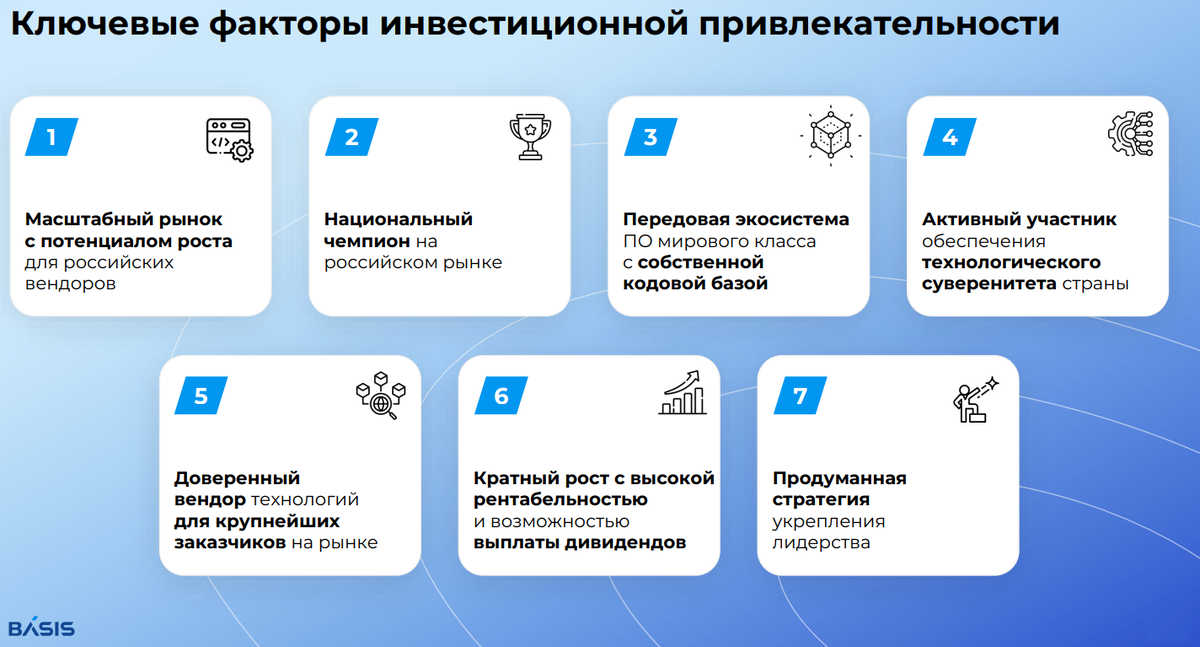 Ключевые факторы инвестиционной привлекательности

1

Масштабный рынок с потенциалом роста для российских вендоров

2

Национальный чемпион на российском рынке

3

Передовая экосистема ПО мирового класса с собственной кодовой базой

4

Активный участник обеспечения технологического суверенитета страны

5

Доверенный вендор технологий для крупнейших заказчиков на рынке

6

Кратный рост с высокой рентабельностью и возможностью выплаты дивидендов

7

Продуманная стратегия укрепления лидерства

BASIS